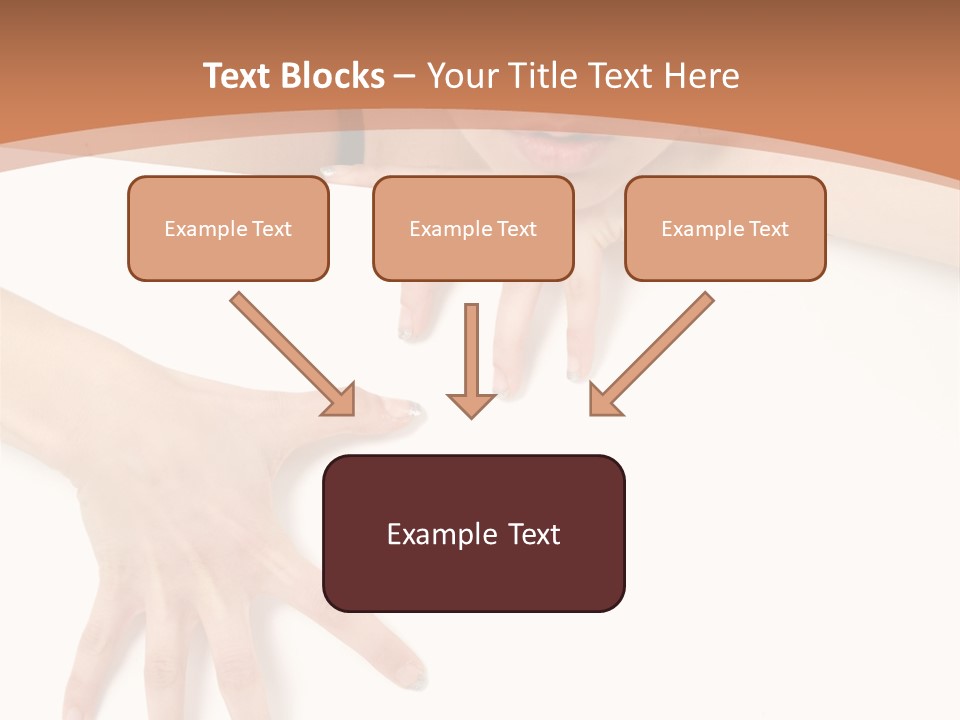 Text Blocks – Your Title Text Here

Example Text

Example Text

Example Text

Example Text